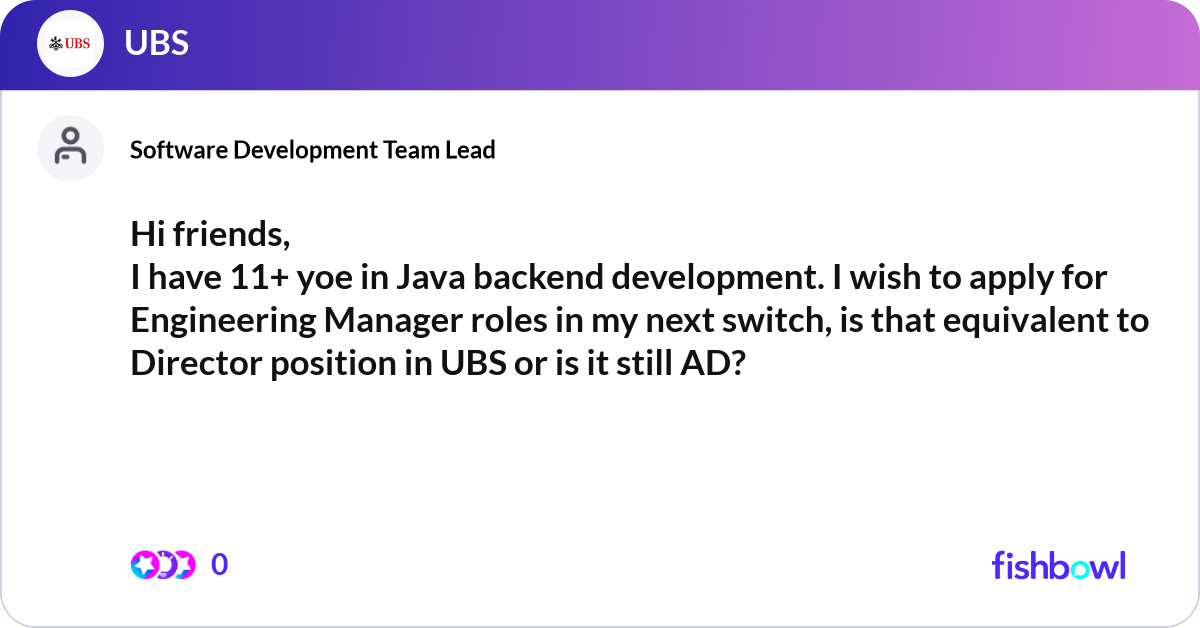 UBS

UBS

Software Development Team Lead

Hi friends,
I have 11+ yoe in Java backend development. I wish to apply for Engineering Manager roles in my next switch, is that equivalent to Director position in UBS or is it still AD?

0

fishbowl